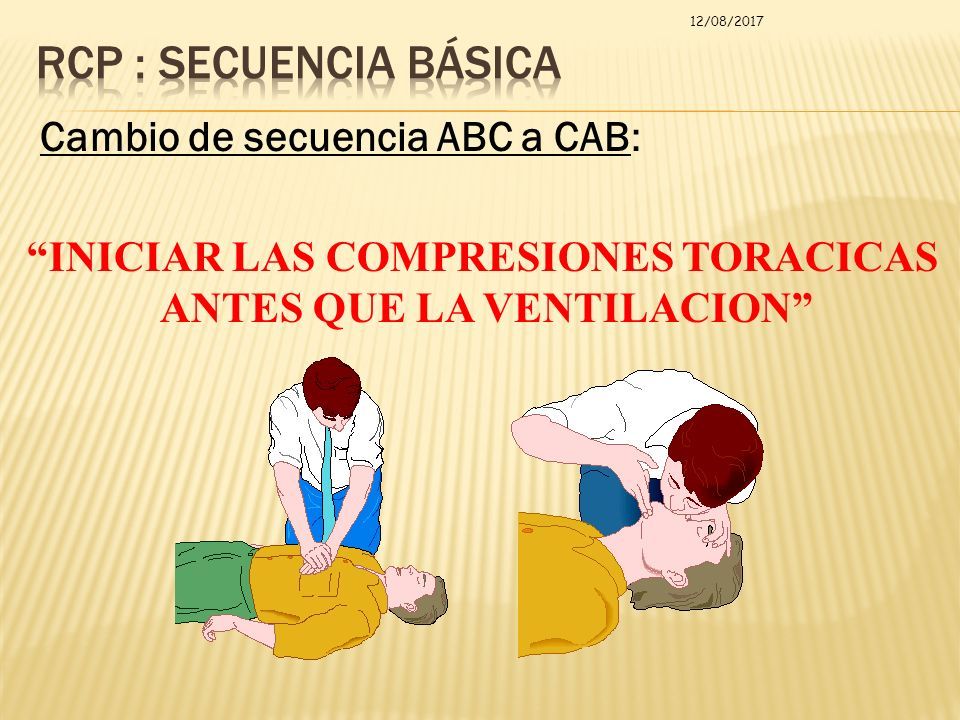 12/08/2017

RCP : SECUENCIA BÁSICA

Cambio de secuencia ABC a CAB:

“INICIAR LAS COMPRESIONES TORACICAS ANTES QUE LA VENTILACION”